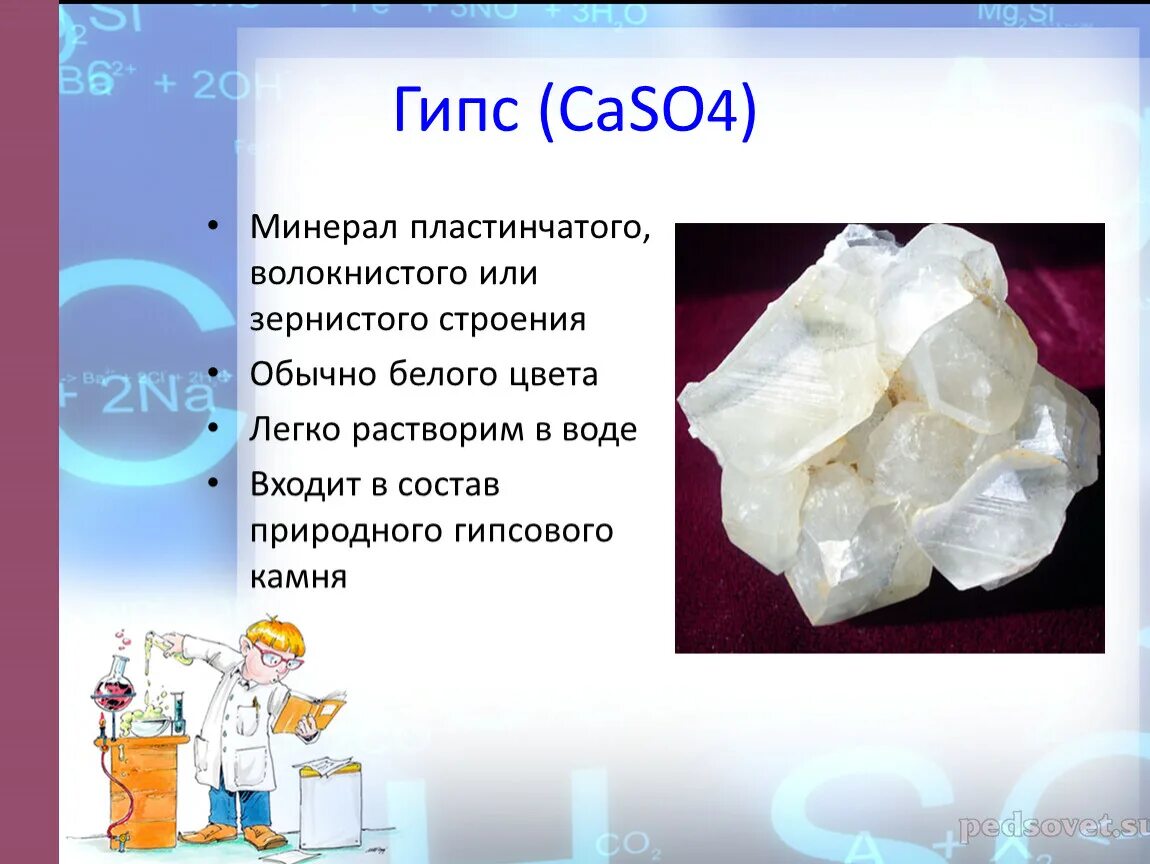 Гипс (CaSO4)

• Минерал пластинчатого, волокнистого или зернистого строения
• Обычно белого цвета
• Легко растворим в воде
• Входит в состав природного гипсового камня

pedsovet.su